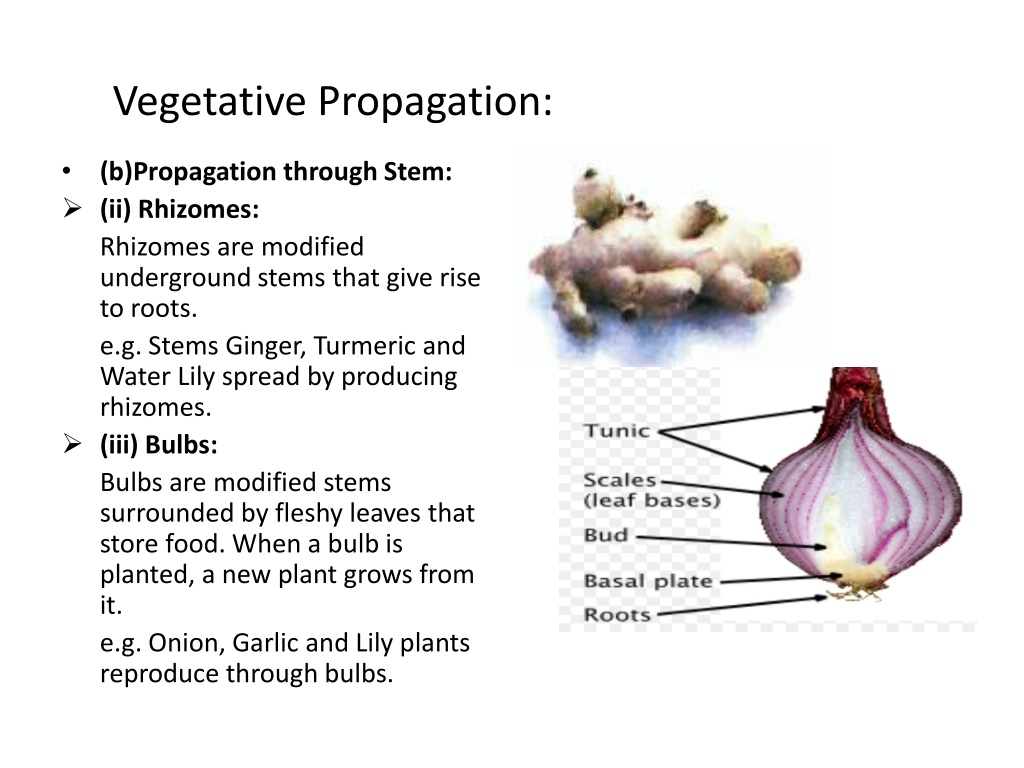 Vegetative Propagation:

• (b)Propagation through Stem:

➢ (ii) Rhizomes:

Rhizomes are modified underground stems that give rise to roots.

e.g. Stems Ginger, Turmeric and Water Lily spread by producing rhizomes.

➢ (iii) Bulbs:

Bulbs are modified stems surrounded by fleshy leaves that store food. When a bulb is planted, a new plant grows from it.

e.g. Onion, Garlic and Lily plants reproduce through bulbs.

Tunic
Scales (leaf bases)
Bud
Basal plate
Roots